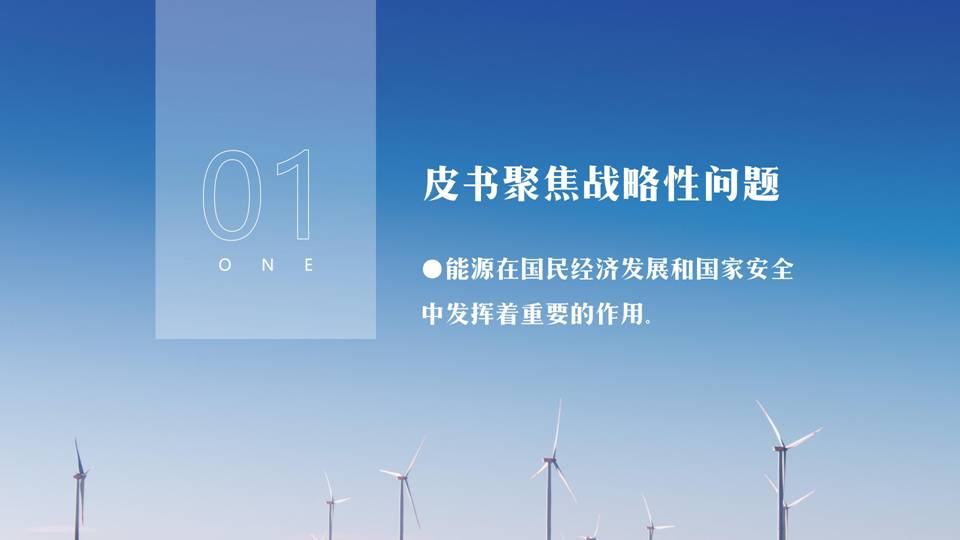 01

ONE

皮书聚焦战略性问题

●能源在国民经济发展和国家安全中发挥着重要的作用。